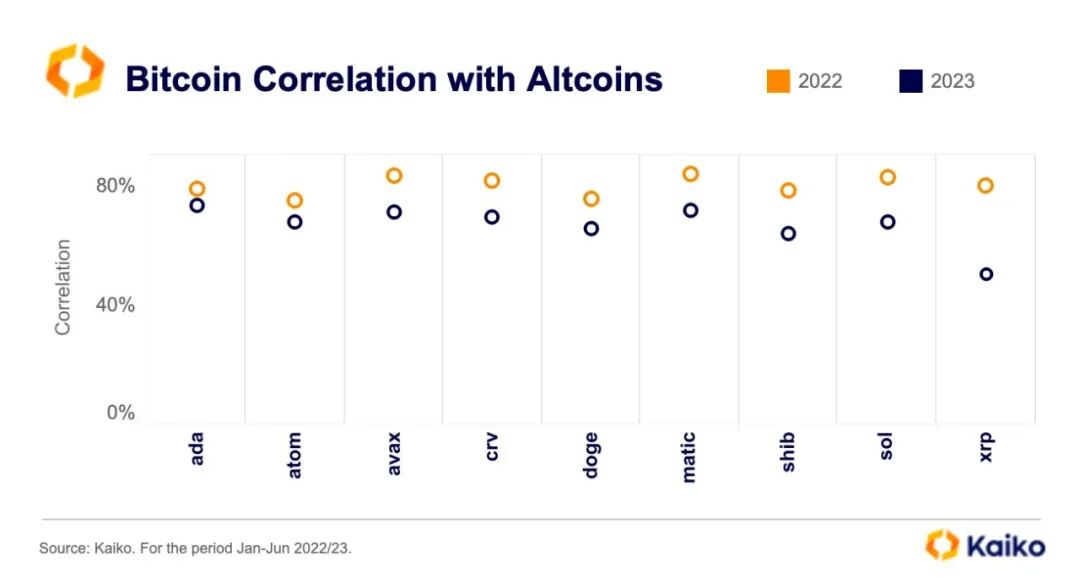 Bitcoin Correlation with Altcoins

2022 2023

Correlation

80%

40%

0%

ada
atom
avax
crv
doge
matic
shib
sol
xrp

Source: Kaiko. For the period Jan-Jun 2022/23.

Kaiko